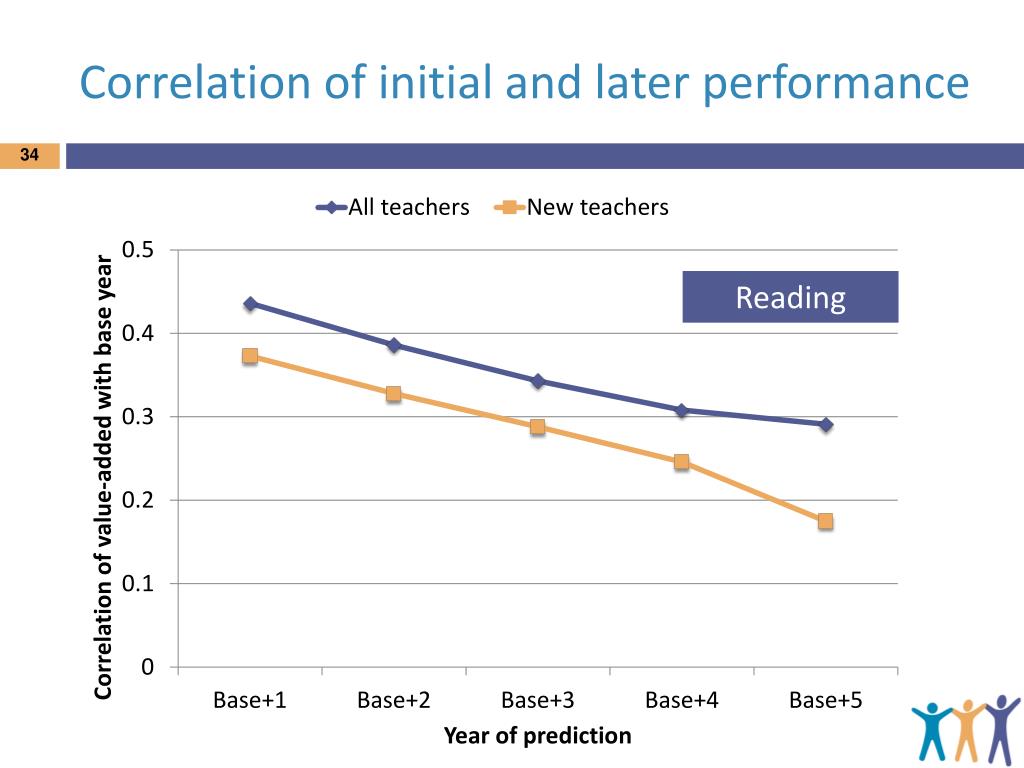 Correlation of initial and later performance

34

All teachers
New teachers

Reading

Correlation of value-added with base year

0.5
0.4
0.3
0.2
0.1
0

Base+1
Base+2
Base+3
Base+4
Base+5

Year of prediction